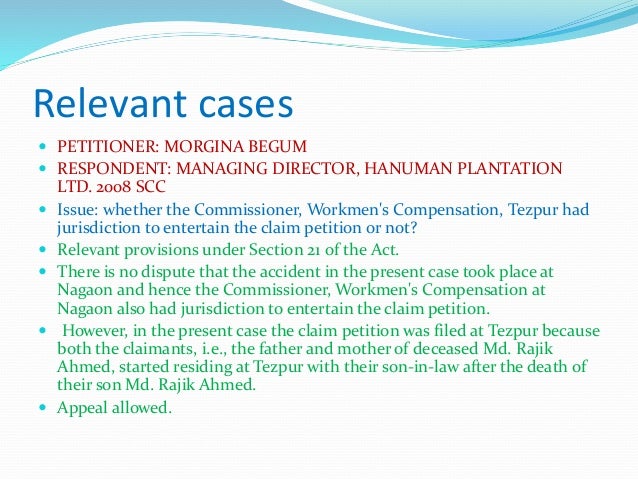 Relevant cases

- PETITIONER: MORGINA BEGUM
- RESPONDENT: MANAGING DIRECTOR, HANUMAN PLANTATION LTD. 2008 SCC
- Issue: whether the Commissioner, Workmen's Compensation, Tezpur had jurisdiction to entertain the claim petition or not?
- Relevant provisions under Section 21 of the Act.
- There is no dispute that the accident in the present case took place at Nagaon and hence the Commissioner, Workmen's Compensation at Nagaon also had jurisdiction to entertain the claim petition.
- However, in the present case the claim petition was filed at Tezpur because both the claimants, i.e., the father and mother of deceased Md. Rajik Ahmed, started residing at Tezpur with their son-in-law after the death of their son Md. Rajik Ahmed.
- Appeal allowed.